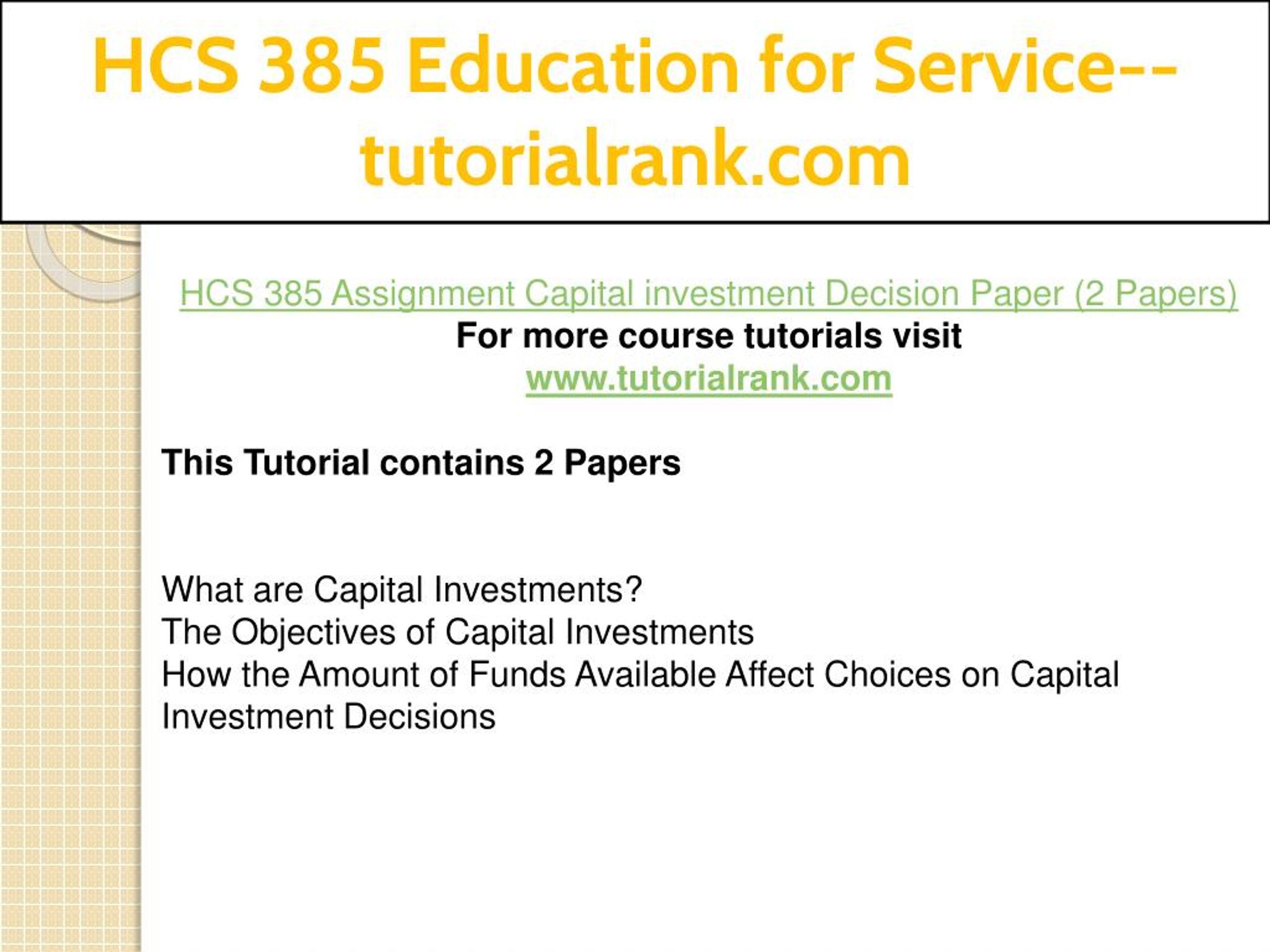 HCS 385 Education for Service--tutorialrank.com

HCS 385 Assignment Capital investment Decision Paper (2 Papers)
For more course tutorials visit
www.tutorialrank.com

This Tutorial contains 2 Papers

What are Capital Investments?
The Objectives of Capital Investments
How the Amount of Funds Available Affect Choices on Capital Investment Decisions